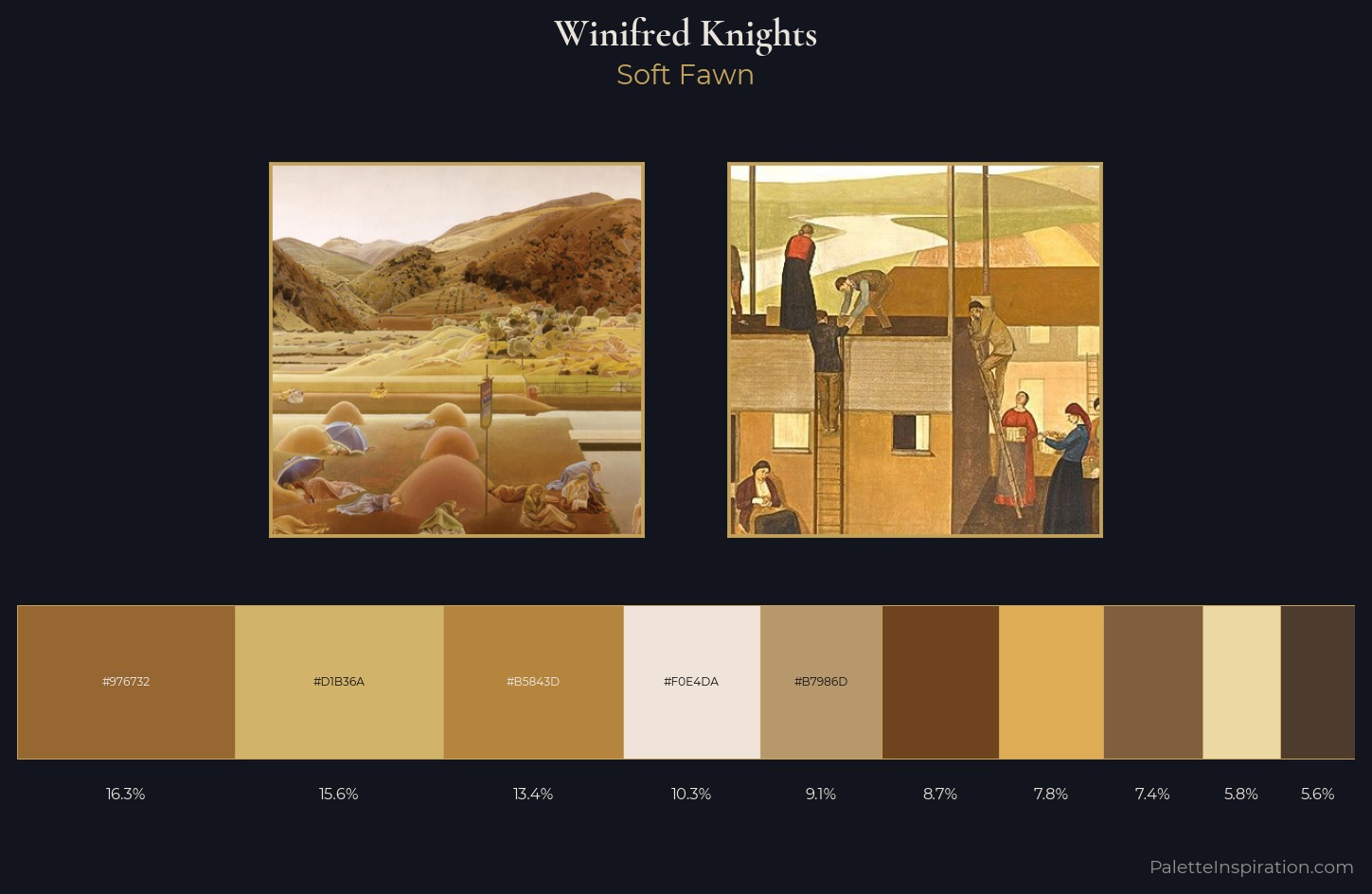 Winifred Knights
Soft Fawn

#976732 #D1B36A #B5843D #F0E4DA #B7986D

16.3% 15.6% 13.4% 10.3% 9.1% 8.7% 7.8% 7.4% 5.8% 5.6%

PaletteInspiration.com